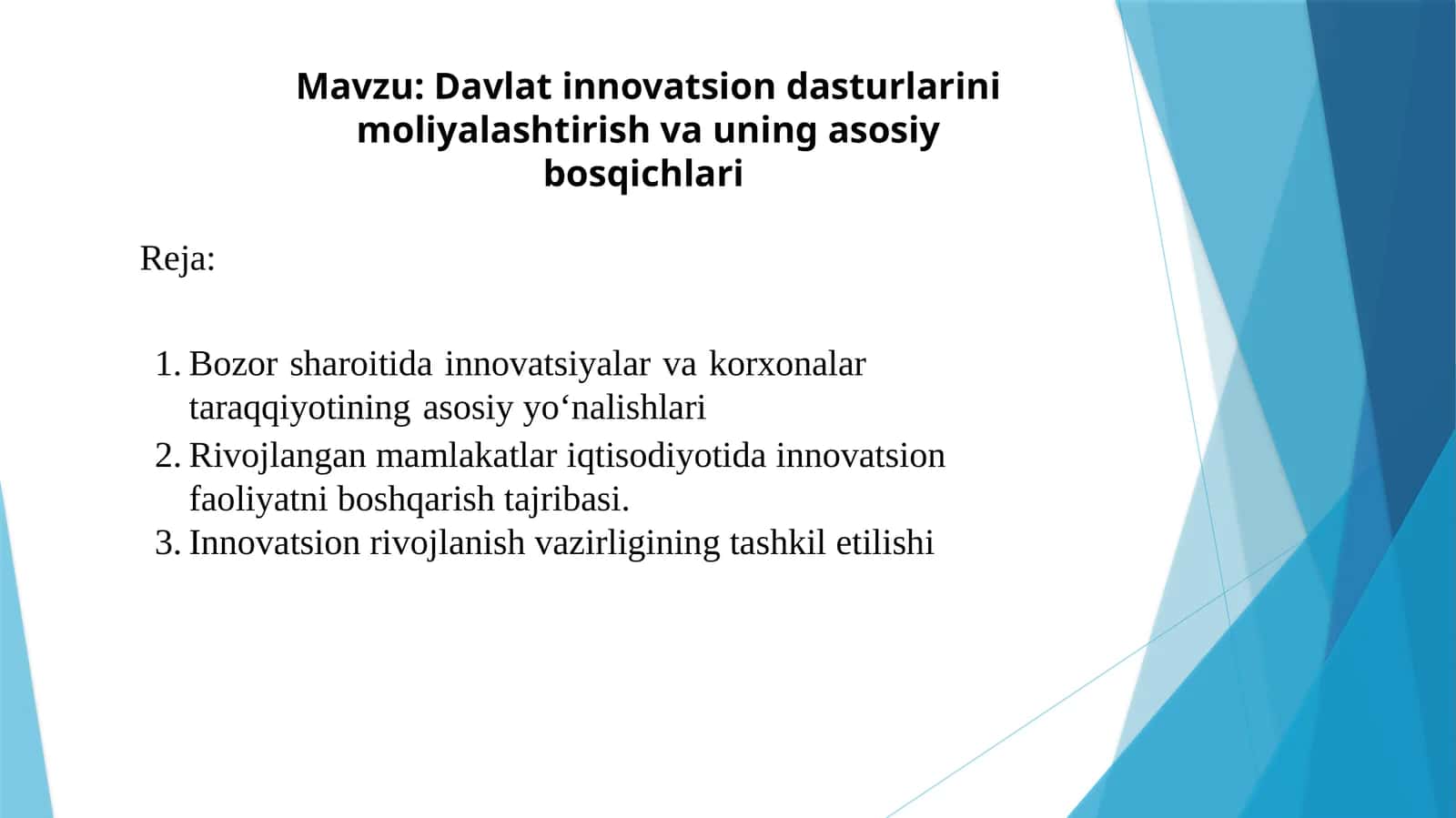 Mavzu: Davlat innovatsion dasturlarini moliyalashtirish va uning asosiy bosqichlari

Reja:

1. Bozor sharoitida innovatsiyalar va korxonalar taraqqiyotining asosiy yo‘nalishlari
2. Rivojlangan mamlakatlar iqtisodiyotida innovatsion faoliyatni boshqarish tajribasi.
3. Innovatsion rivojlanish vazirligining tashkil etilishi